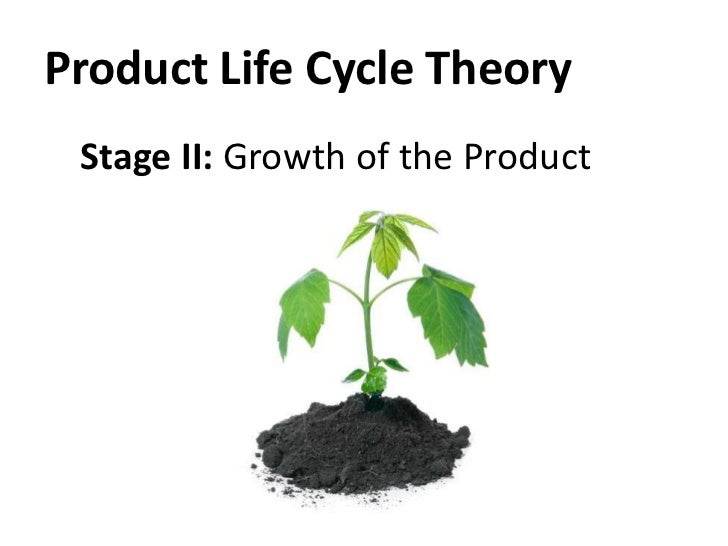 Product Life Cycle Theory

Stage II: Growth of the Product